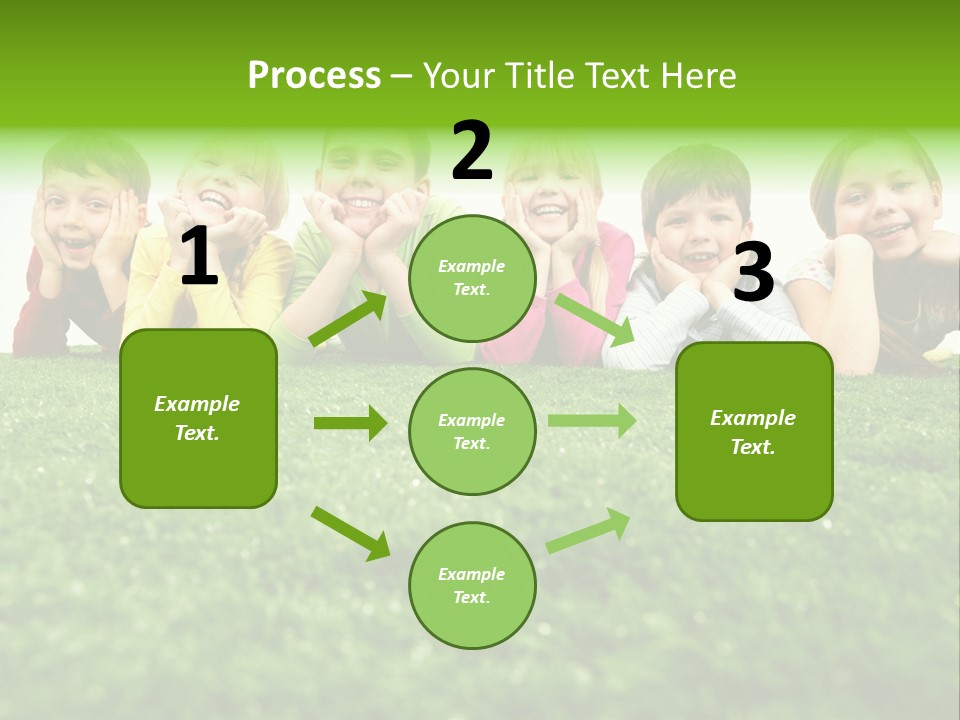 Process – Your Title Text Here

1

Example Text.

2

Example Text.

Example Text.

Example Text.

3

Example Text.